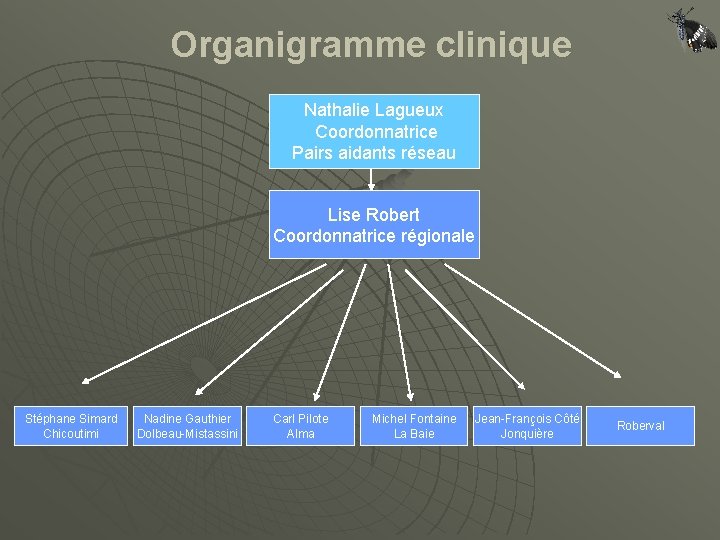 Organigramme clinique

Nathalie Lagueux
Coordonnatrice
Pairs aidants réseau

Lise Robert
Coordonnatrice régionale

Stéphane Simard
Chicoutimi

Nadine Gauthier
Dolbeau-Mistassini

Carl Pilote
Alma

Michel Fontaine
La Baie

Jean-François Côté
Jonquière

Roberval